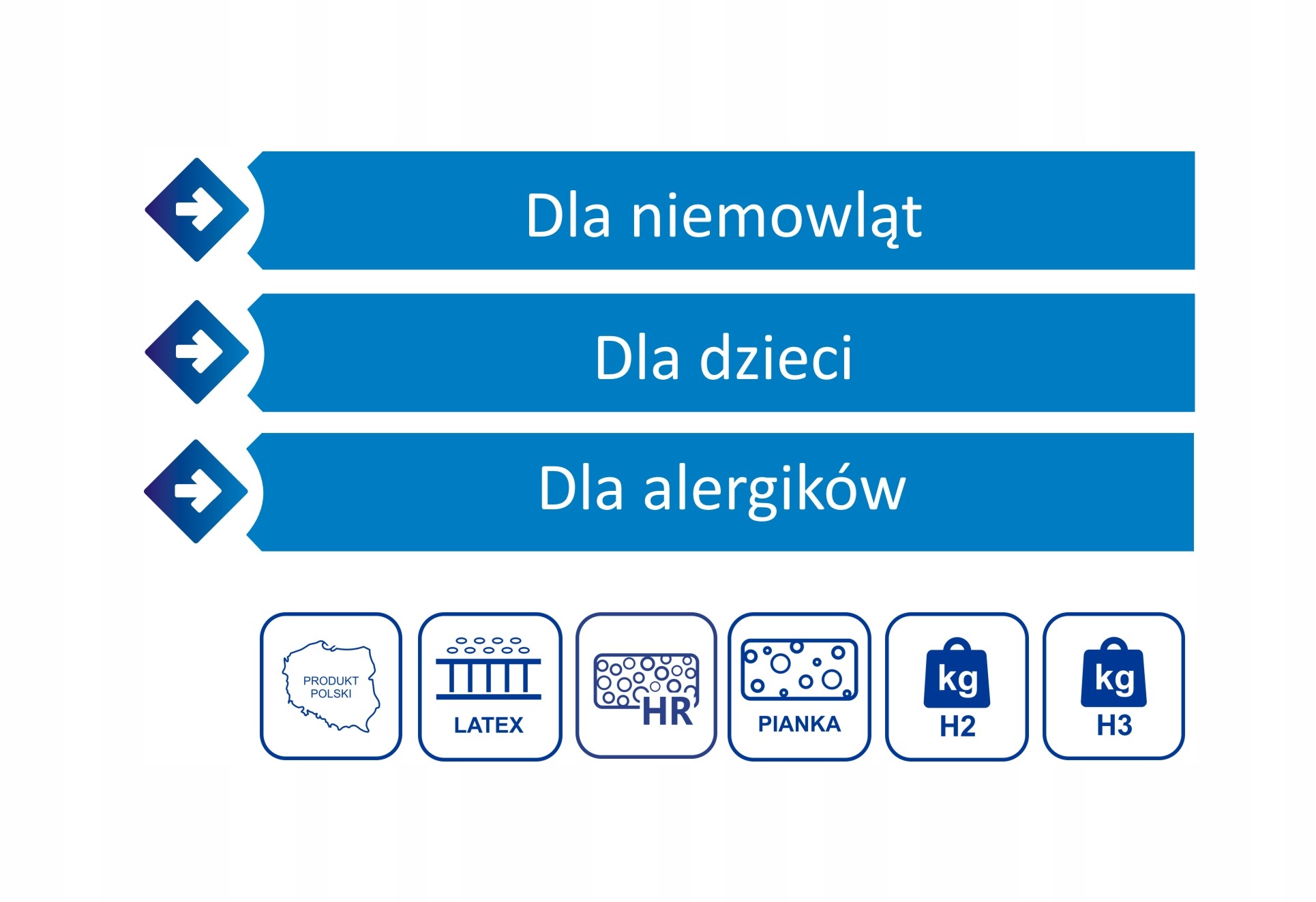 Dla niemowląt

Dla dzieci

Dla alergików

PRODUKT POLSKI

LATEX

HR

PIANKA

kg H2

kg H3